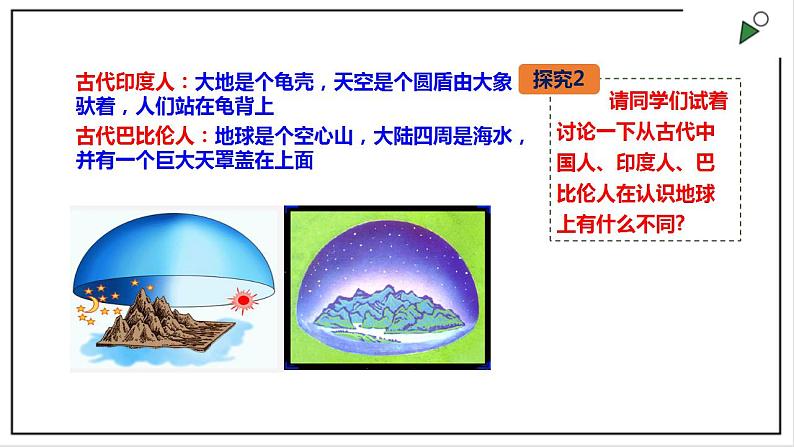 古代印度人：大地是个龟壳，天空是个圆盾由大象驮着，人们站在龟背上

古代巴比伦人：地球是个空心山，大陆四周是海水，并有一个巨大天罩盖在上面

探究2

请同学们试着讨论一下从古代中国人、印度人、巴比伦人在认识地球上有什么不同?